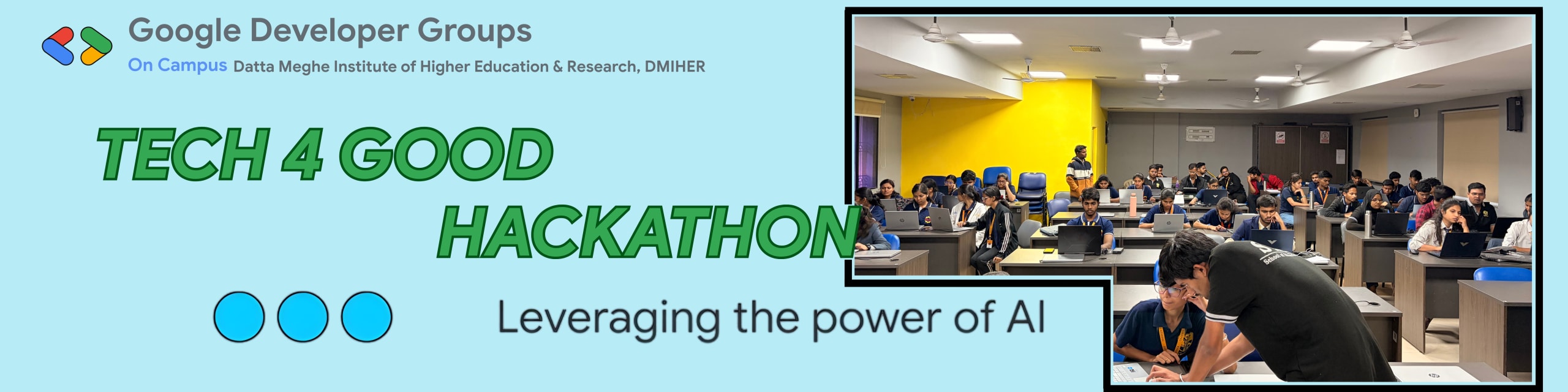 Google Developer Groups
On Campus Datta Meghe Institute of Higher Education & Research, DMIHER

TECH 4 GOOD HACKATHON

Leveraging the power of AI